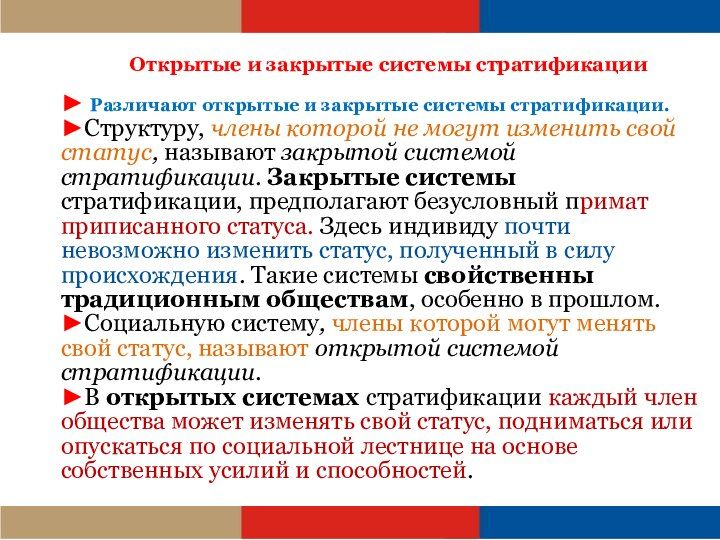 Открытые и закрытые системы стратификации

► Различают открытые и закрытые системы стратификации.

►Структуру, члены которой не могут изменить свой статус, называют закрытой системой стратификации. Закрытые системы стратификации, предполагают безусловный примат приписанного статуса. Здесь индивиду почти невозможно изменить статус, полученный в силу происхождения. Такие системы свойственны традиционным обществам, особенно в прошлом.

►Социальную систему, члены которой могут менять свой статус, называют открытой системой стратификации.

►В открытых системах стратификации каждый член общества может изменять свой статус, подниматься или опускаться по социальной лестнице на основе собственных усилий и способностей.